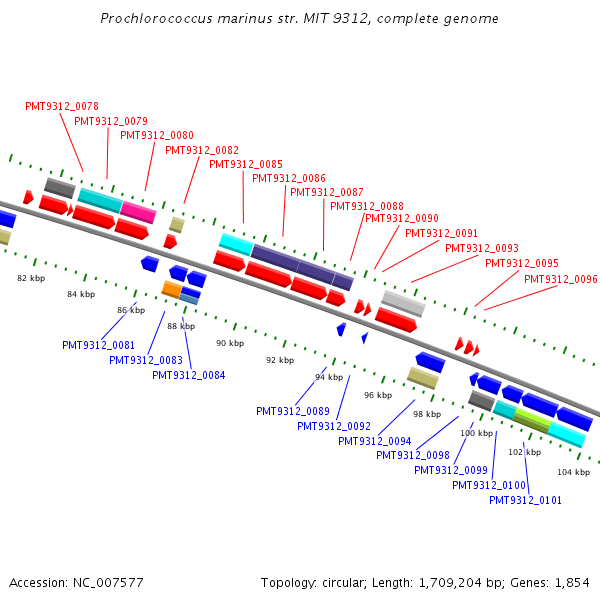 Prochlorococcus marinus str. MIT 9312, complete genome

PMT9312_0078
PMT9312_0079
PMT9312_0080
PMT9312_0082
PMT9312_0085
PMT9312_0086
PMT9312_0087
PMT9312_0088
PMT9312_0090
PMT9312_0091
PMT9312_0093
PMT9312_0095
PMT9312_0096

82 kbp
84 kbp
86 kbp
88 kbp
90 kbp
92 kbp
94 kbp
96 kbp
98 kbp
100 kbp
102 kbp
104 kbp

PMT9312_0081
PMT9312_0083
PMT9312_0084
PMT9312_0089
PMT9312_0092
PMT9312_0094
PMT9312_0098
PMT9312_0099
PMT9312_0100
PMT9312_0101

Accession: NC_007577

Topology: circular; Length: 1,709,204 bp; Genes: 1,854